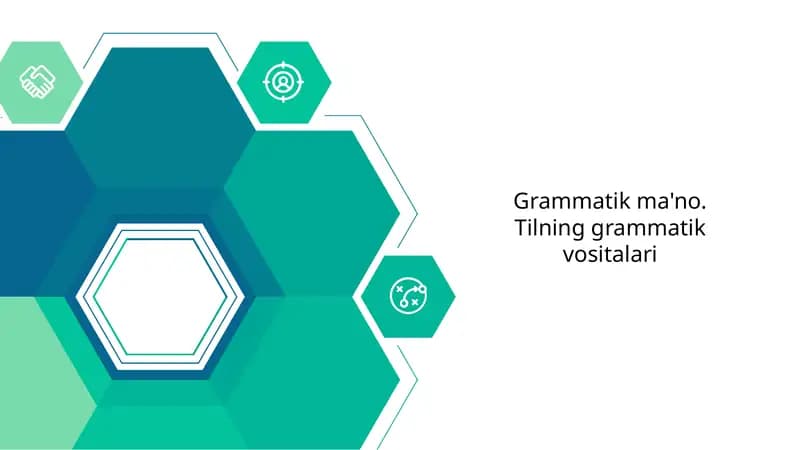 Grammatik ma'no. Tilning grammatik vositalari